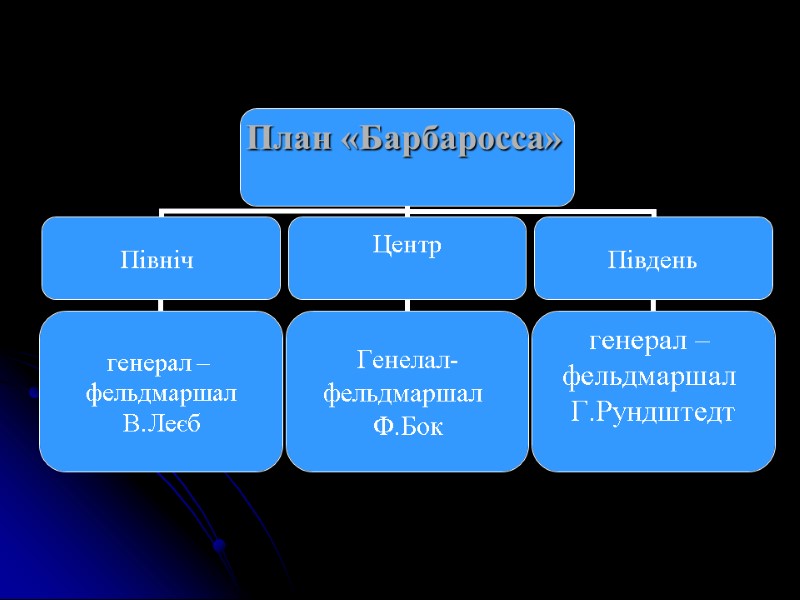 План «Барбаросса»

Північ

Центр

Південь

генерал – фельдмаршал В.Леєб

Генелал-фельдмаршал Ф.Бок

генерал – фельдмаршал Г.Рундштедт